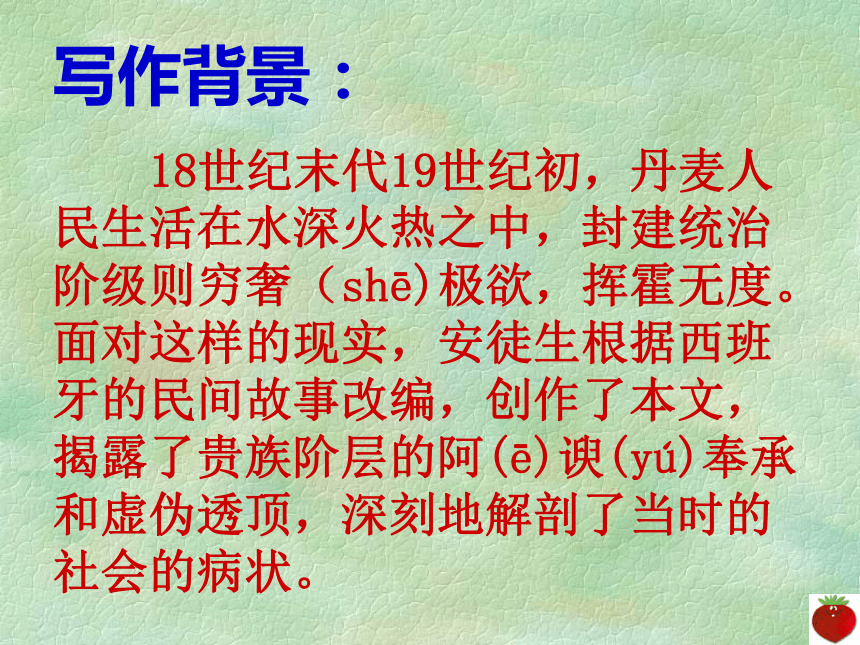 写作背景：

18世纪末代19世纪初，丹麦人民生活在水深火热之中，封建统治阶级则穷奢（shē)极欲，挥霍无度。面对这样的现实，安徒生根据西班牙的民间故事改编，创作了本文，揭露了贵族阶层的阿(ē)谀(yú)奉承和虚伪透顶，深刻地解剖了当时的社会的病状。